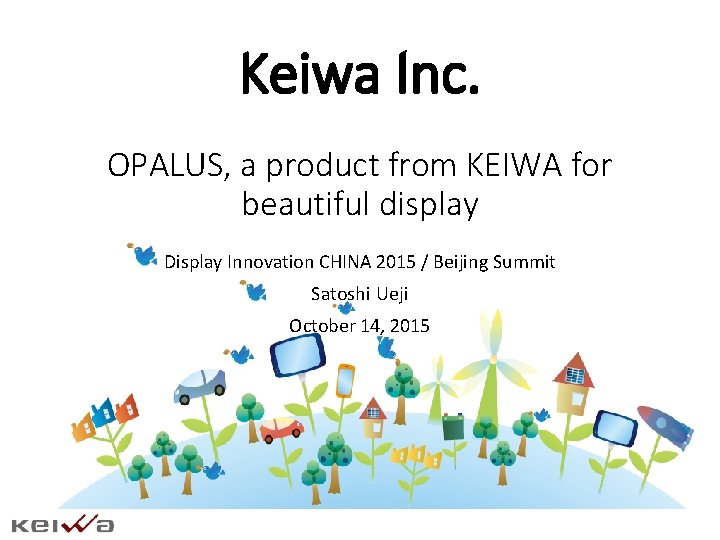 Keiwa Inc.

OPALUS, a product from KEIWA for beautiful display

Display Innovation CHINA 2015 / Beijing Summit

Satoshi Ueji

October 14, 2015

KEIWA